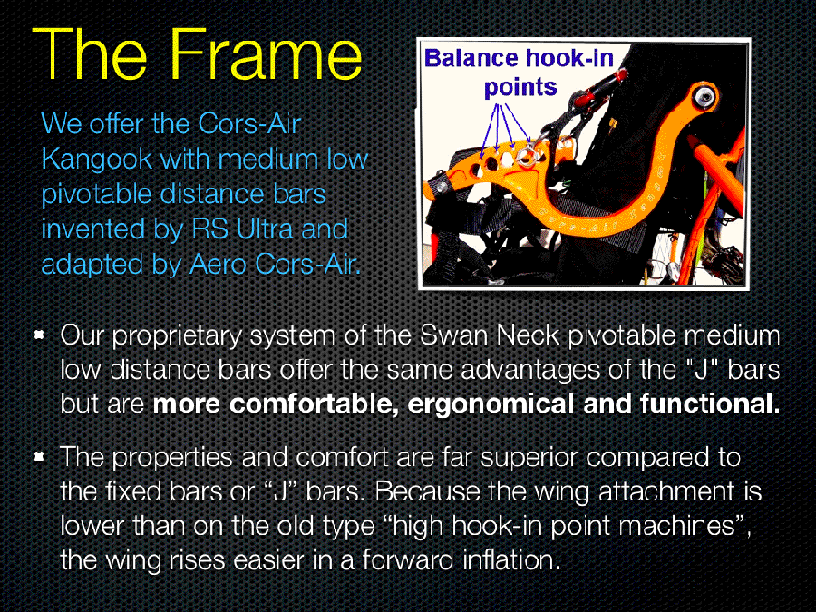 The Frame

We offer the Cors-Air Kangook with medium low pivotable distance bars invented by RS Ultra and adapted by Aero Cors-Air.

Balance hook-in points

• Our proprietary system of the Swan Neck pivotable medium low distance bars offer the same advantages of the "J" bars but are more comfortable, ergonomical and functional.

• The properties and comfort are far superior compared to the fixed bars or "J" bars. Because the wing attachment is lower than on the old type "high hook-in point machines", the wing rises easier in a forward inflation.